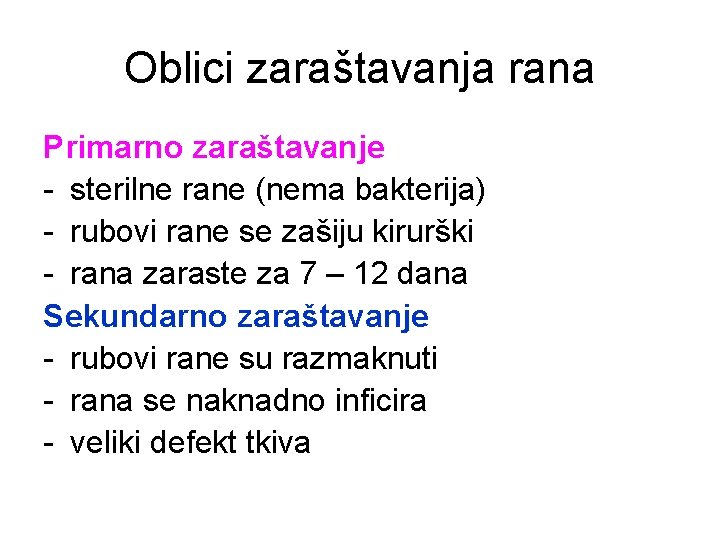 Oblici zaraštavanja rana

Primarno zaraštavanje
- sterilne rane (nema bakterija)
- rubovi rane se zašiju kirurški
- rana zaraste za 7 – 12 dana

Sekundarno zaraštavanje
- rubovi rane su razmaknuti
- rana se naknadno inficira
- veliki defekt tkiva